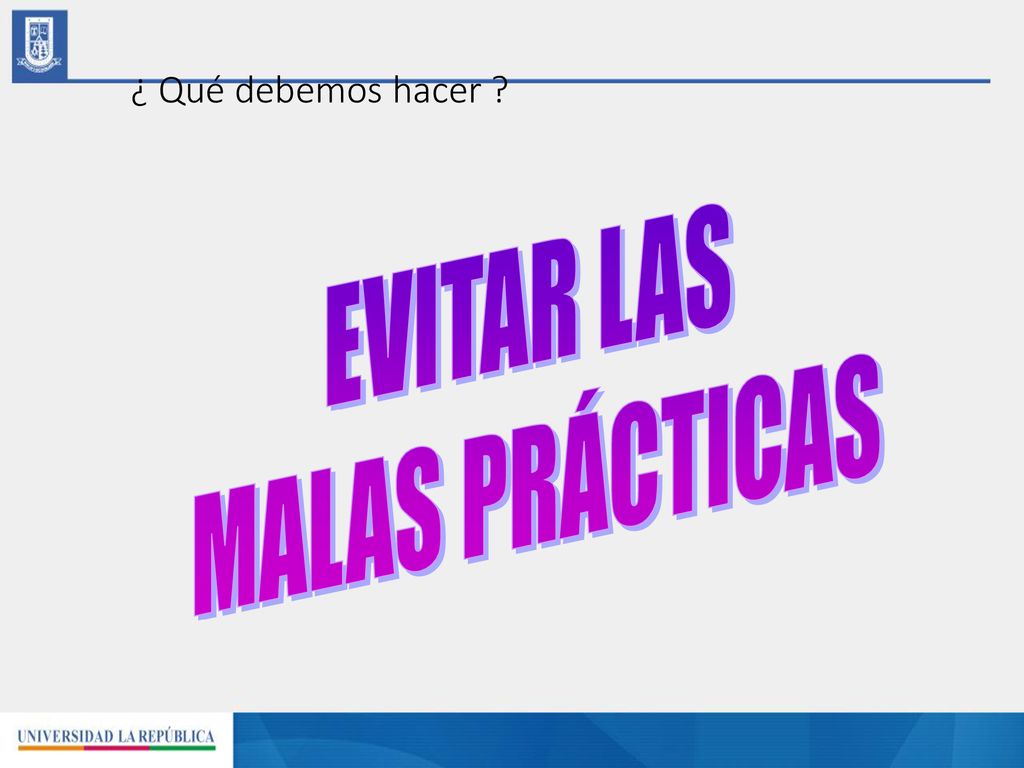 ¿ Qué debemos hacer ?

EVITAR LAS
MALAS PRÁCTICAS

UNIVERSIDAD LA REPÚBLICA